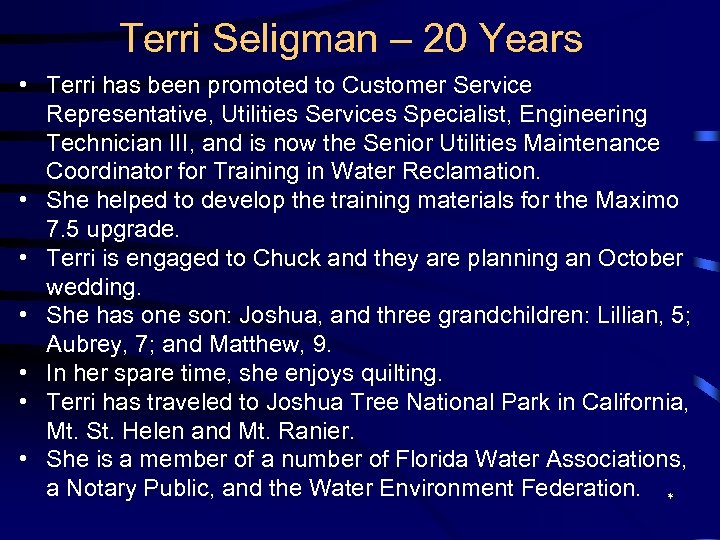 Terri Seligman – 20 Years

• Terri has been promoted to Customer Service Representative, Utilities Services Specialist, Engineering Technician III, and is now the Senior Utilities Maintenance Coordinator for Training in Water Reclamation.
• She helped to develop the training materials for the Maximo 7.5 upgrade.
• Terri is engaged to Chuck and they are planning an October wedding.
• She has one son: Joshua, and three grandchildren: Lillian, 5; Aubrey, 7; and Matthew, 9.
• In her spare time, she enjoys quilting.
• Terri has traveled to Joshua Tree National Park in California, Mt. St. Helen and Mt. Ranier.
• She is a member of a number of Florida Water Associations, a Notary Public, and the Water Environment Federation.

*